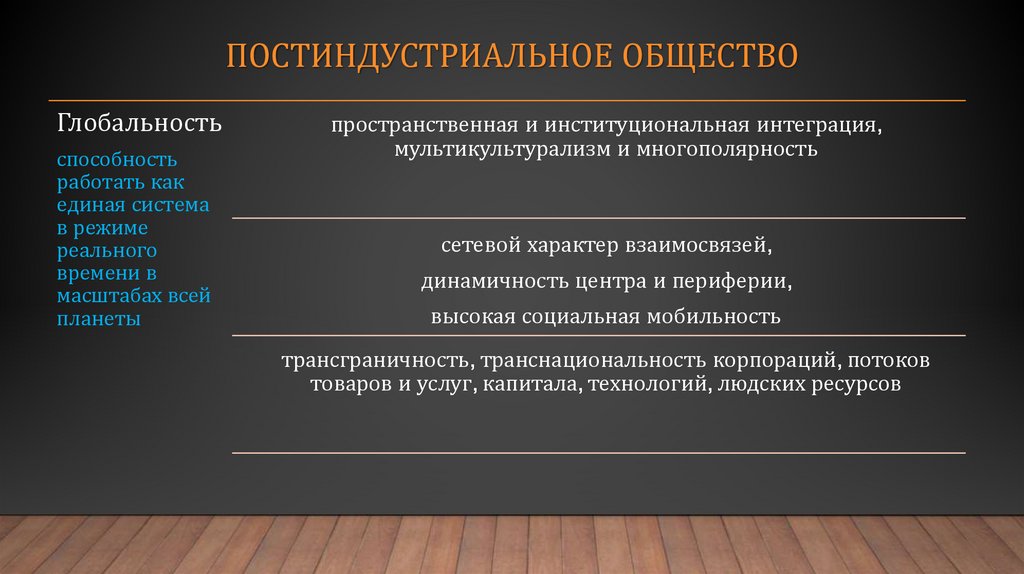 ПОСТИНДУСТРИАЛЬНОЕ ОБЩЕСТВО

Глобальность

способность работать как единая система в режиме реального времени в масштабах всей планеты

пространственная и институциональная интеграция, мультикультурализм и многополярность

сетевой характер взаимосвязей,

динамичность центра и периферии,

высокая социальная мобильность

трансграничность, транснациональность корпораций, потоков товаров и услуг, капитала, технологий, людских ресурсов